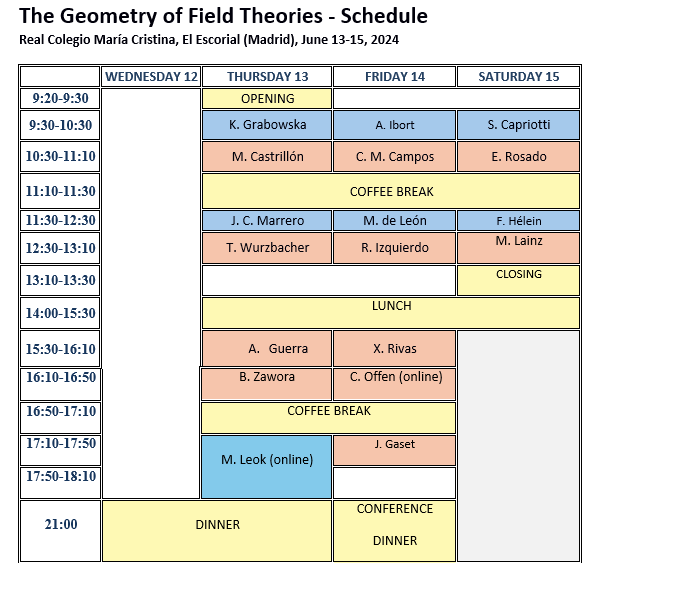 The Geometry of Field Theories - Schedule

Real Colegio María Cristina, El Escorial (Madrid), June 13-15, 2024

| | WEDNESDAY 12 | THURSDAY 13 | FRIDAY 14 | SATURDAY 15 |
|---|---|---|---|---|
| 9:20-9:30 | | OPENING | | |
| 9:30-10:30 | | K. Grabowska | A. Ibort | S. Capriotti |
| 10:30-11:10 | | M. Castrillón | C. M. Campos | E. Rosado |
| 11:10-11:30 | | COFFEE BREAK | COFFEE BREAK | COFFEE BREAK |
| 11:30-12:30 | | J. C. Marrero | M. de León | F. Hélein |
| 12:30-13:10 | | T. Wurzbacher | R. Izquierdo | M. Lainz |
| 13:10-13:30 | | | | CLOSING |
| 14:00-15:30 | | LUNCH | LUNCH | LUNCH |
| 15:30-16:10 | | A. Guerra | X. Rivas | |
| 16:10-16:50 | | B. Zawora | C. Offen (online) | |
| 16:50-17:10 | | COFFEE BREAK | COFFEE BREAK | |
| 17:10-17:50 | | M. Leok (online) | J. Gaset | |
| 17:50-18:10 | | M. Leok (online) | | |
| 21:00 | DINNER | DINNER | CONFERENCE DINNER | |